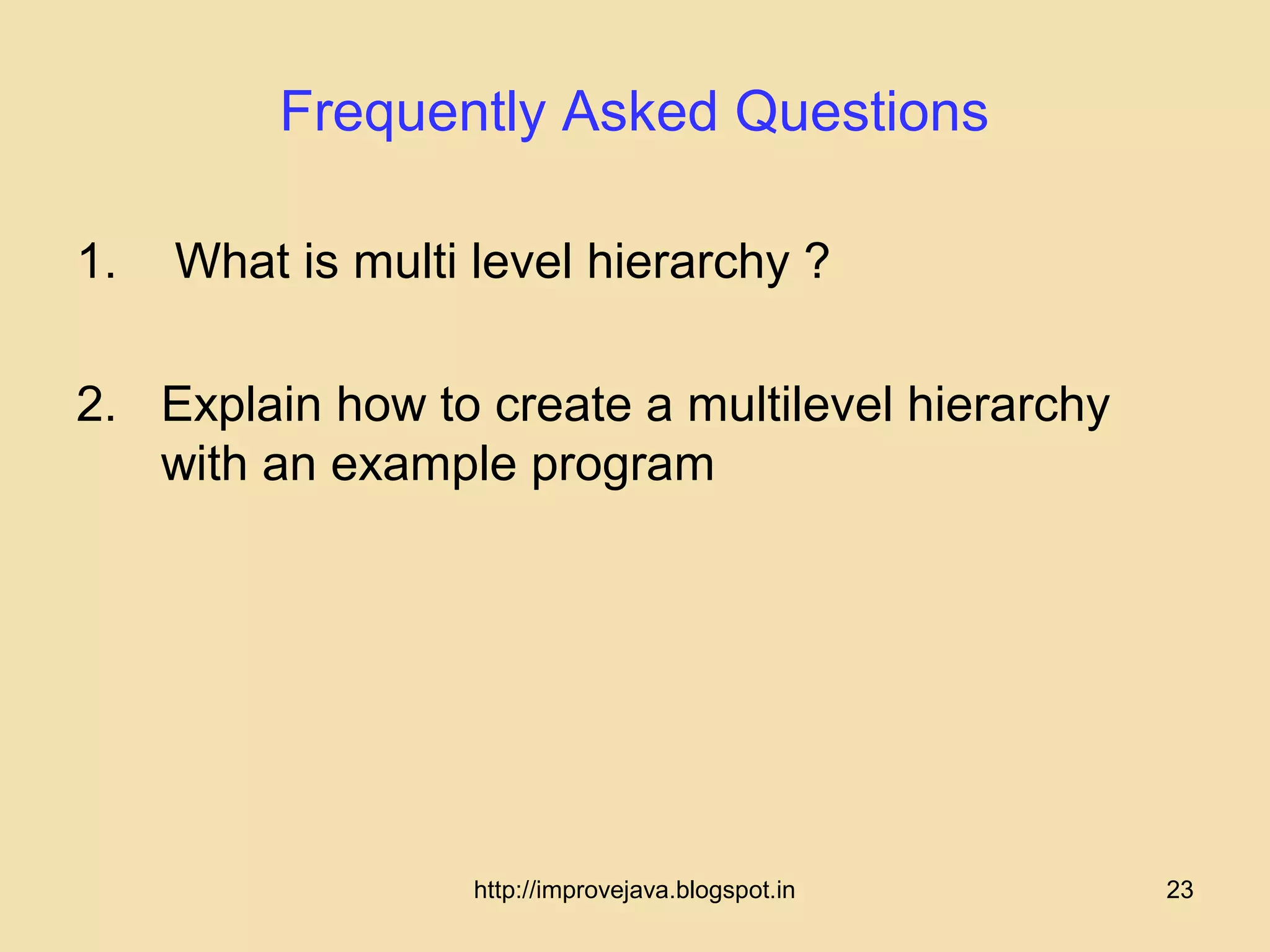 Frequently Asked Questions

1. What is multi level hierarchy ?

2. Explain how to create a multilevel hierarchy with an example program

http://improvejava.blogspot.in

23